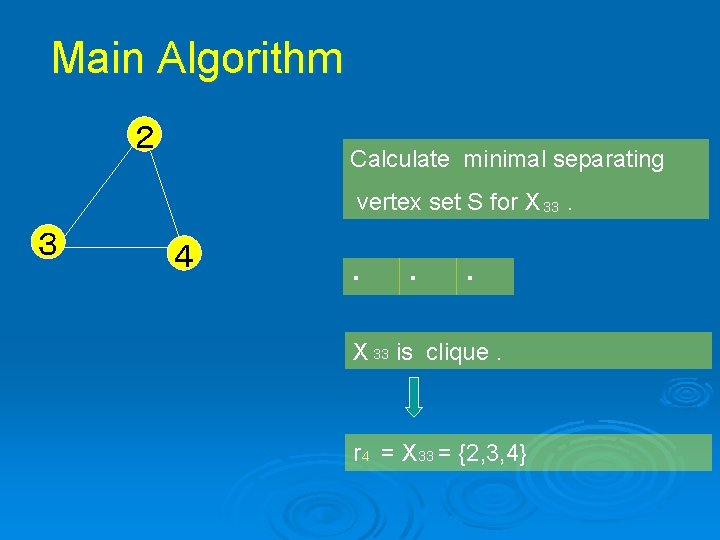 Main Algorithm

2

3

4

Calculate minimal separating vertex set S for $X_{33}$ .

. . .

$X_{33}$ is clique .

$r_4 = X_{33} = \{2,3,4\}$